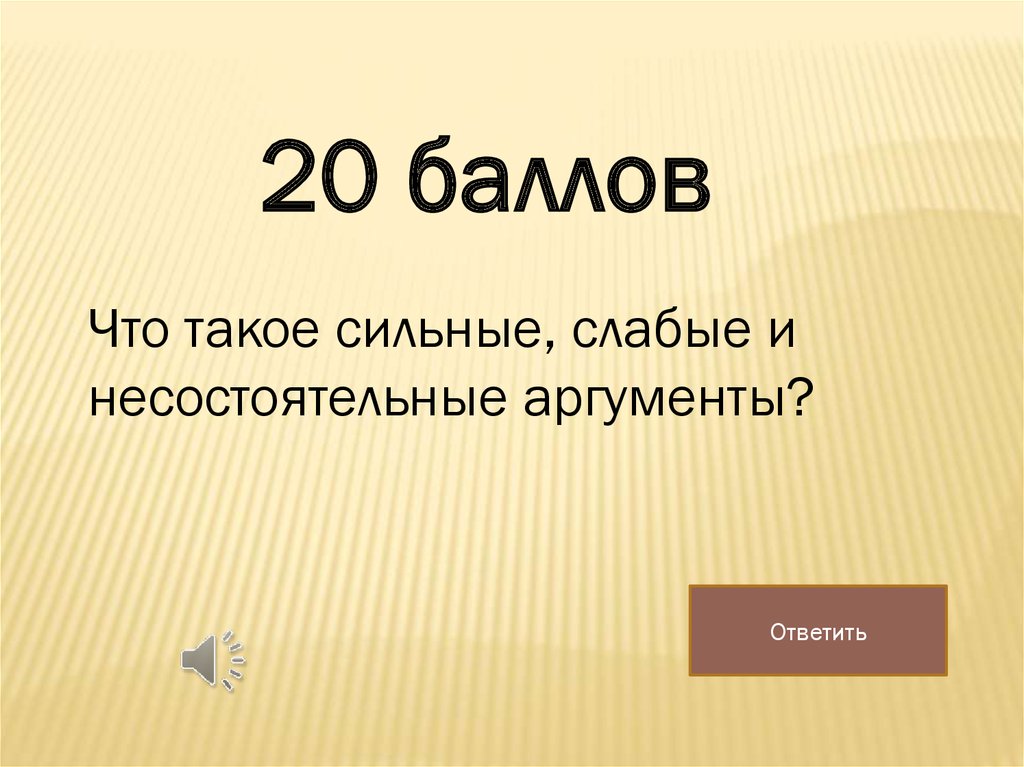 20 баллов

Что такое сильные, слабые и несостоятельные аргументы?

Ответить